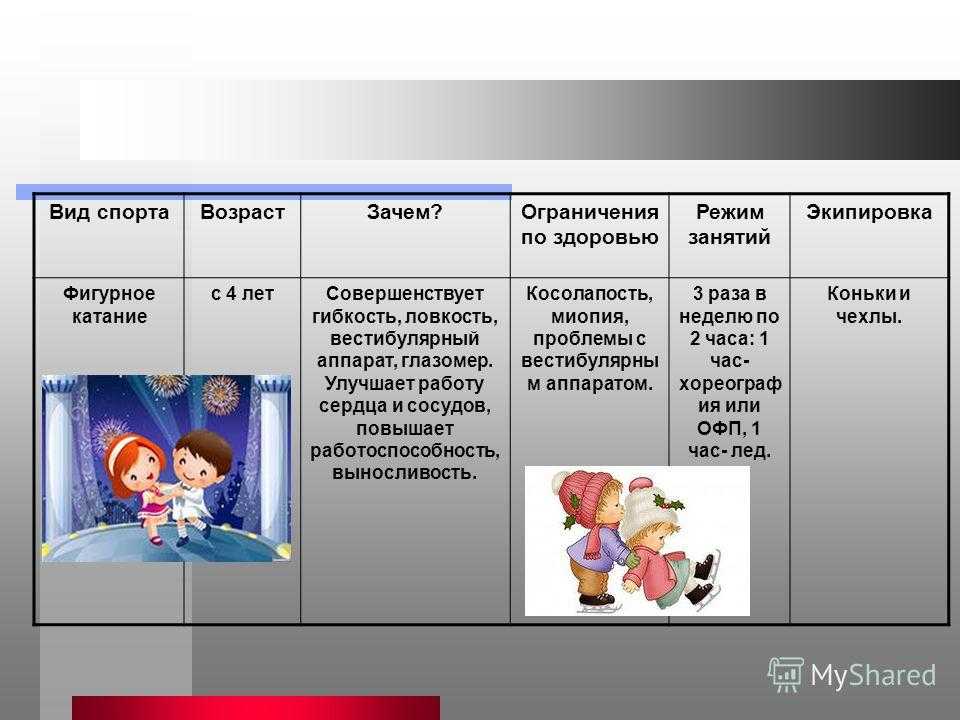 | Вид спорта | Возраст | Зачем? | Ограничения по здоровью | Режим занятий | Экипировка |
|---|---|---|---|---|---|
| Фигурное катание | с 4 лет | Совершенствует гибкость, ловкость, вестибулярный аппарат, глазомер. Улучшает работу сердца и сосудов, повышает работоспособность, выносливость. | Косолапость, миопия, проблемы с вестибулярным аппаратом. | 3 раза в неделю по 2 часа: 1 час- хореография или ОФП, 1 час- лед. | Коньки и чехлы. |

MyShared